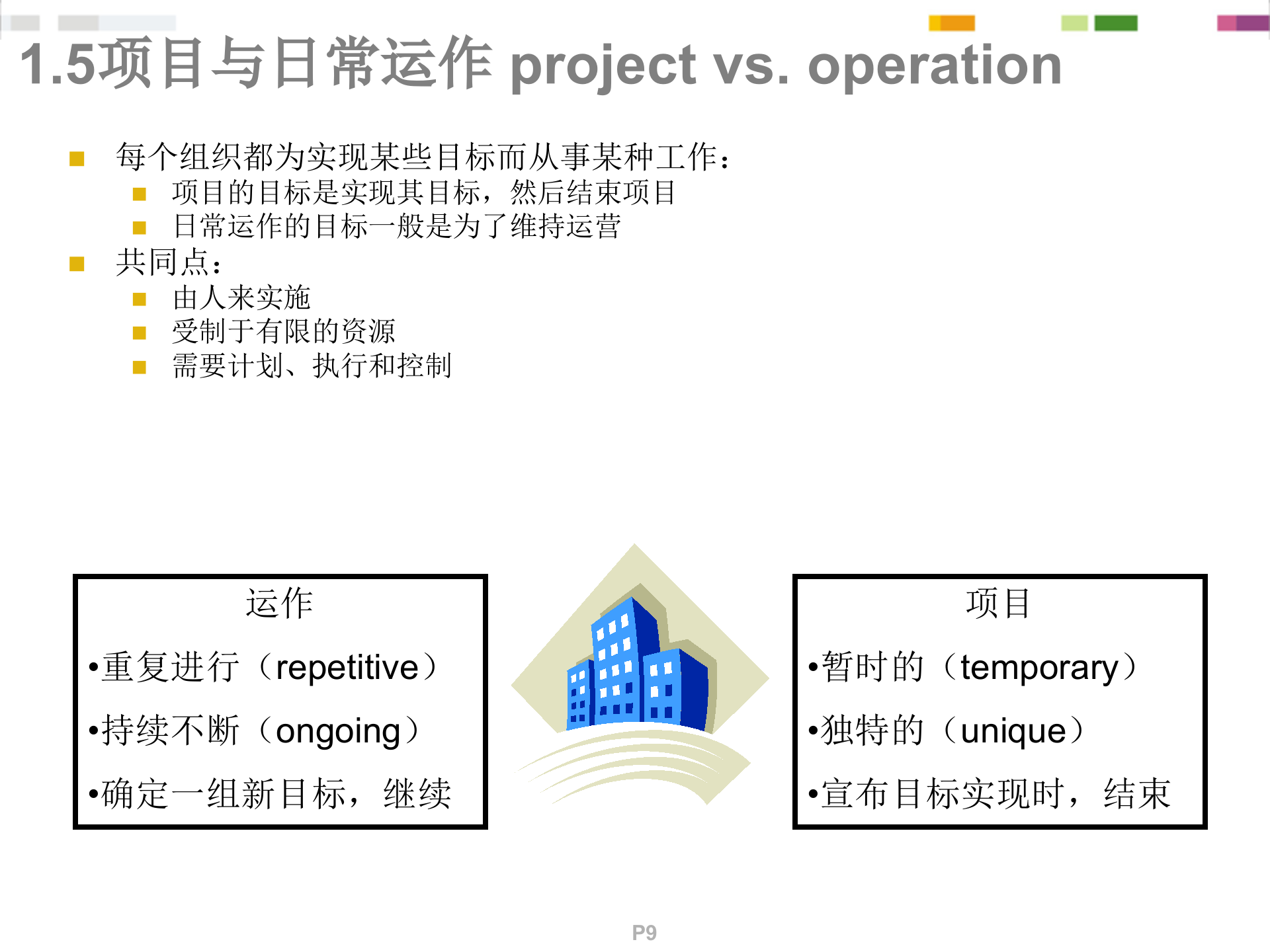 1.5项目与日常运作 project vs. operation

■ 每个组织都为实现某些目标而从事某种工作：
■ 项目的目标是实现其目标，然后结束项目
■ 日常运作的目标一般是为了维持运营
■ 共同点：
■ 由人来实施
■ 受制于有限的资源
■ 需要计划、执行和控制

运作
•重复进行（repetitive）
•持续不断（ongoing）
•确定一组新目标，继续

项目
•暂时的（temporary）
•独特的（unique）
•宣布目标实现时，结束

P9